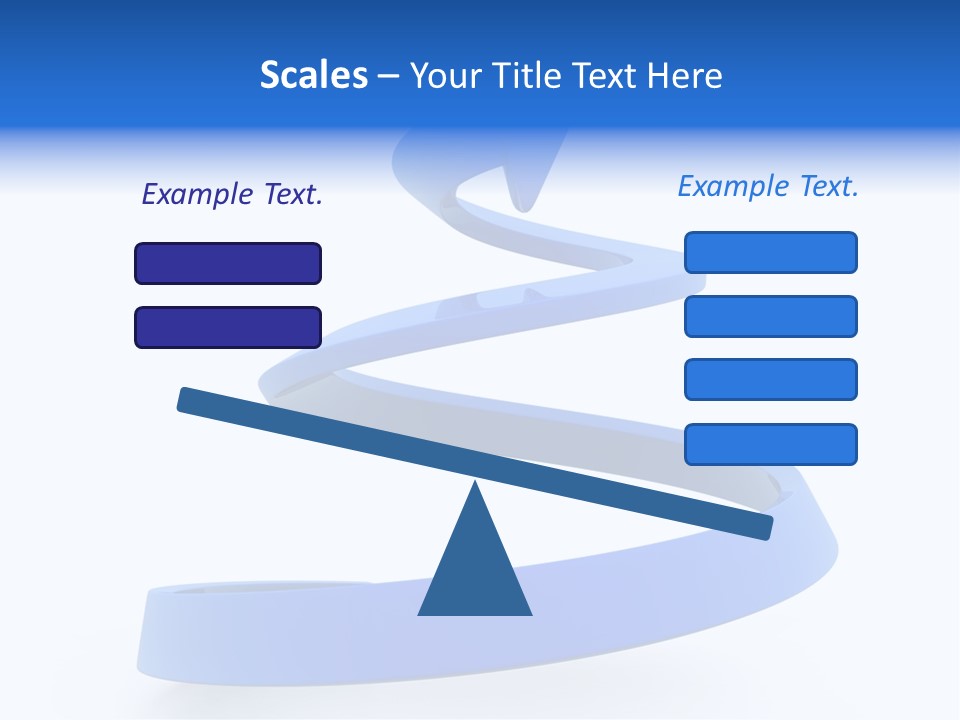 Scales – Your Title Text Here

Example Text.

Example Text.